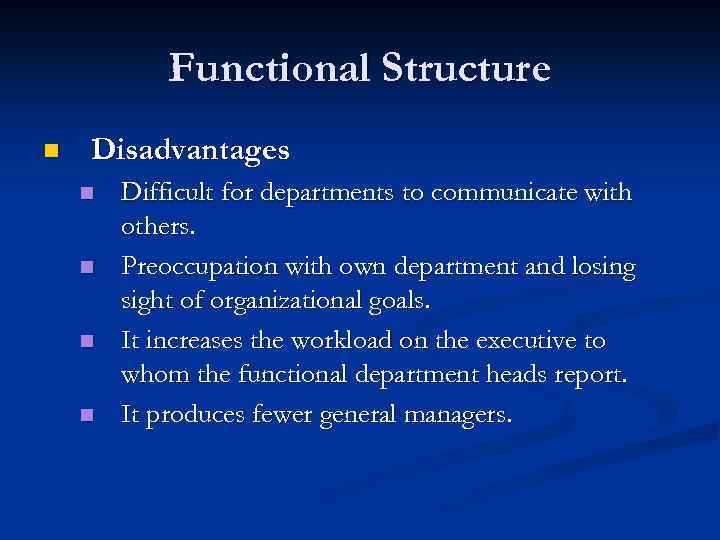 Functional Structure

Disadvantages

Difficult for departments to communicate with others.

Preoccupation with own department and losing sight of organizational goals.

It increases the workload on the executive to whom the functional department heads report.

It produces fewer general managers.